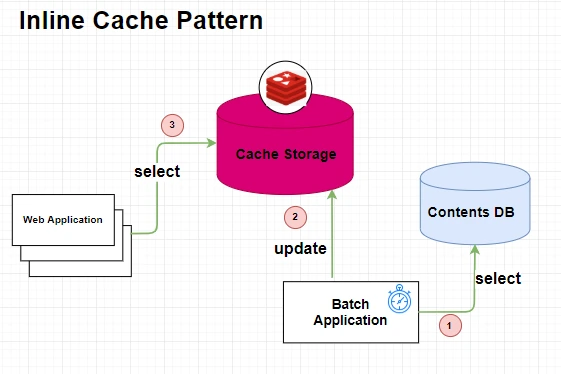 Inline Cache Pattern

3

select

Cache Storage

Web Application

2

update

Contents DB

select

Batch Application

1